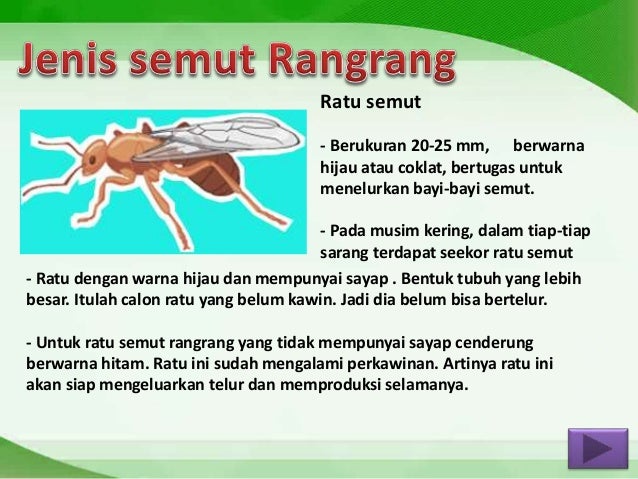 Jenis semut Rangrang

Ratu semut

- Berukuran 20-25 mm, berwarna hijau atau coklat, bertugas untuk menelurkan bayi-bayi semut.

- Pada musim kering, dalam tiap-tiap sarang terdapat seekor ratu semut

- Ratu dengan warna hijau dan mempunyai sayap . Bentuk tubuh yang lebih besar. Itulah calon ratu yang belum kawin. Jadi dia belum bisa bertelur.

- Untuk ratu semut rangrang yang tidak mempunyai sayap cenderung berwarna hitam. Ratu ini sudah mengalami perkawinan. Artinya ratu ini akan siap mengeluarkan telur dan memproduksi selamanya.